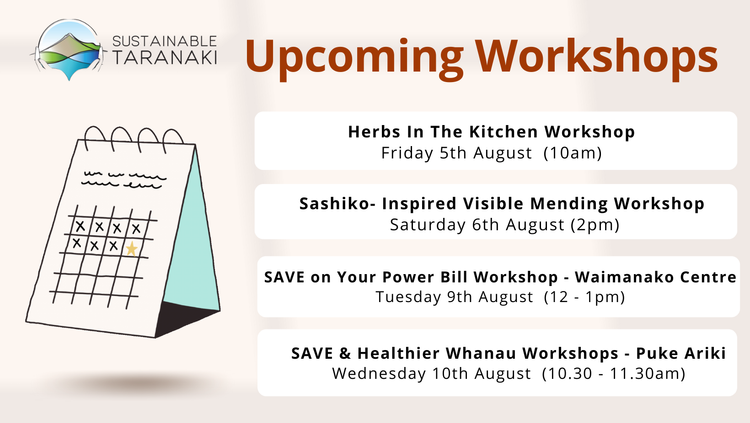 SUSTAINABLE TARANAKI

Upcoming Workshops

Herbs In The Kitchen Workshop
Friday 5th August (10am)

Sashiko- Inspired Visible Mending Workshop
Saturday 6th August (2pm)

SAVE on Your Power Bill Workshop - Waimanako Centre
Tuesday 9th August (12 - 1pm)

SAVE & Healthier Whanau Workshops - Puke Ariki
Wednesday 10th August (10.30 - 11.30am)